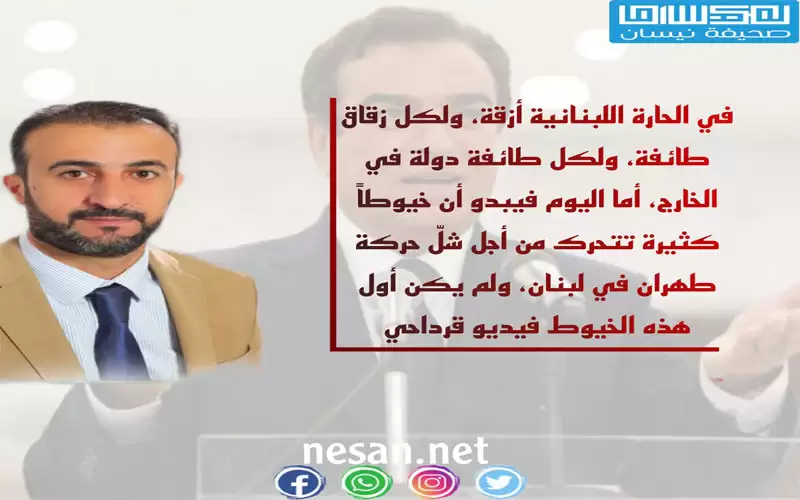 نيسان
صحيفة نيسان

في الحارة اللبنانية أزقة، ولكل زقاق طائفة، ولكل طائفة دولة في الخارج، أما اليوم فيبدو أن خيوطاً كثيرة تتحرك من أجل شلّ حركة طهران في لبنان، ولم يكن أول هذه الخيوط فيديو قرداحي

nesan.net